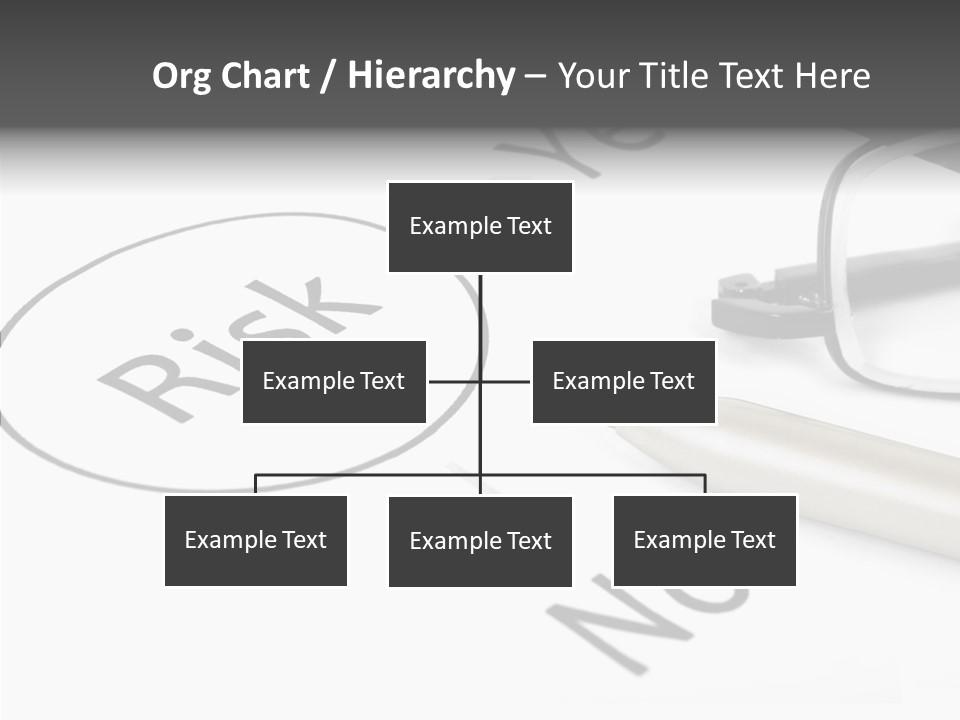 Org Chart / Hierarchy – Your Title Text Here

Example Text

Example Text

Example Text

Example Text

Example Text

Example Text

Risk